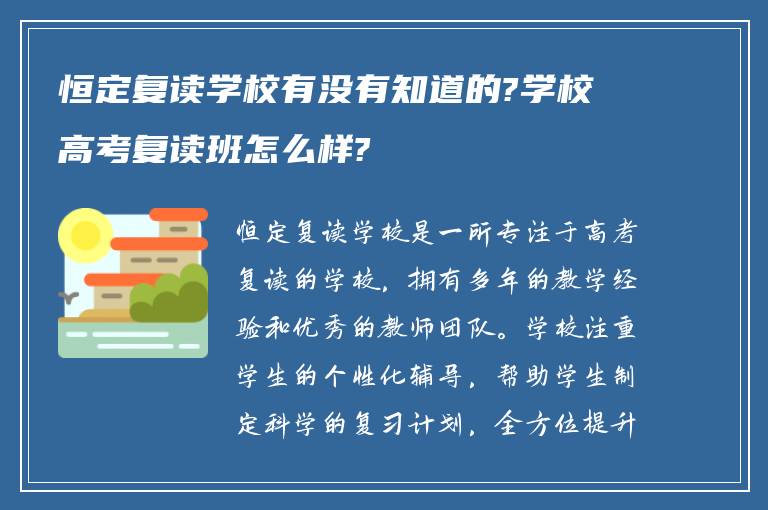 恒定复读学校有没有知道的?学校高考复读班怎么样?

恒定复读学校是一所专注于高考复读的学校，拥有多年的教学经验和优秀的教师团队。学校注重学生的个性化辅导，帮助学生制定科学的复习计划，全方位提升